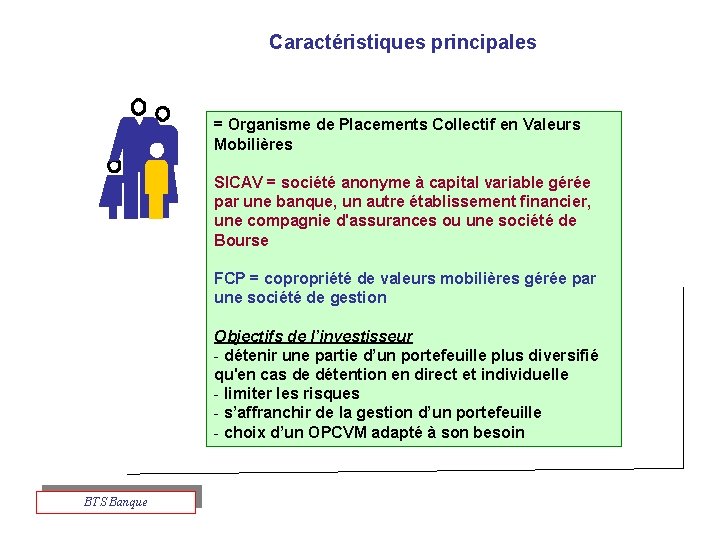 Caractéristiques principales

= Organisme de Placements Collectif en Valeurs Mobilières

SICAV = société anonyme à capital variable gérée par une banque, un autre établissement financier, une compagnie d'assurances ou une société de Bourse

FCP = copropriété de valeurs mobilières gérée par une société de gestion

Objectifs de l'investisseur
- détenir une partie d'un portefeuille plus diversifié qu'en cas de détention en direct et individuelle
- limiter les risques
- s'affranchir de la gestion d'un portefeuille
- choix d'un OPCVM adapté à son besoin

BTS Banque